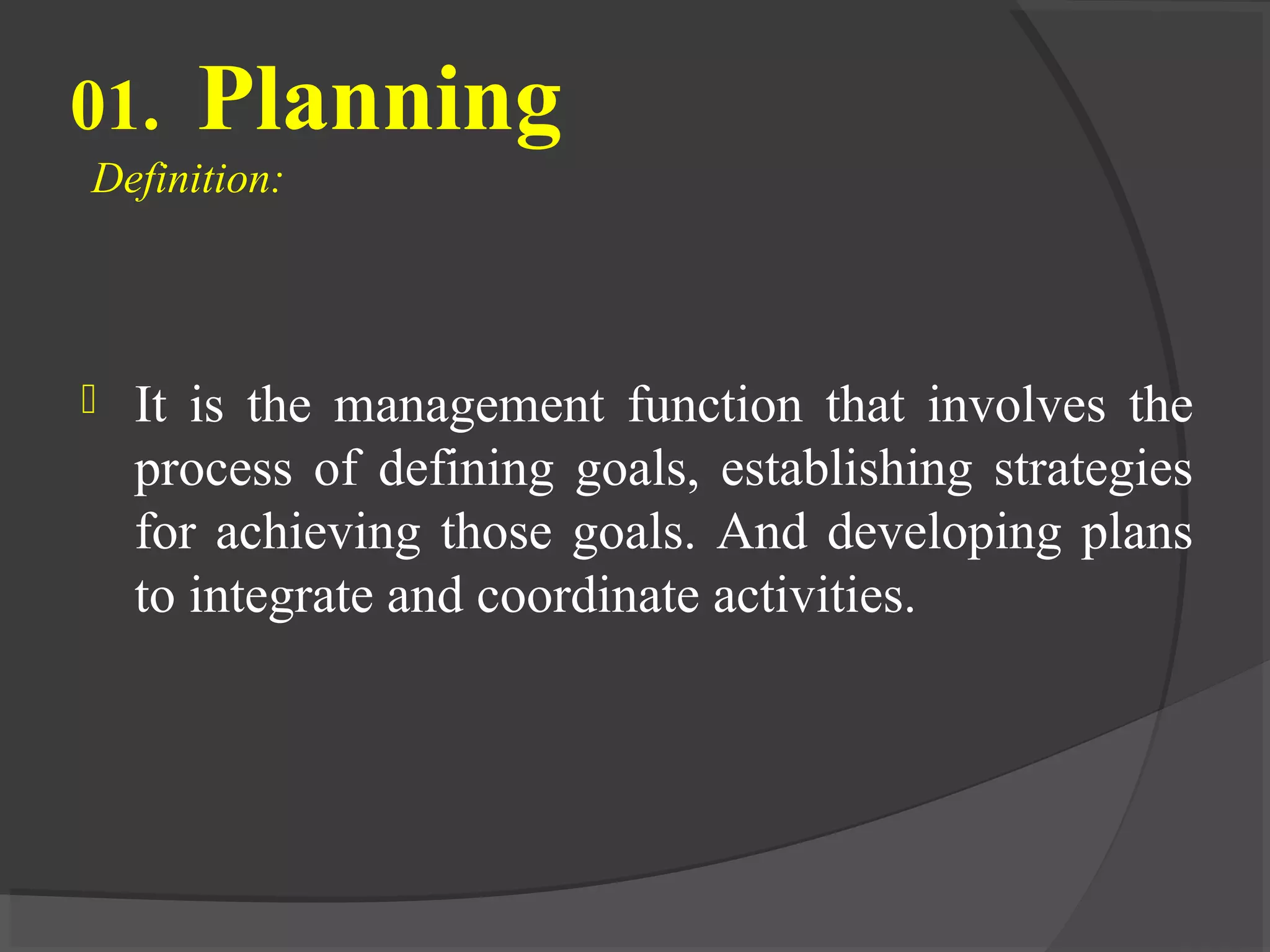 01. Planning

Definition:

It is the management function that involves the process of defining goals, establishing strategies for achieving those goals. And developing plans to integrate and coordinate activities.